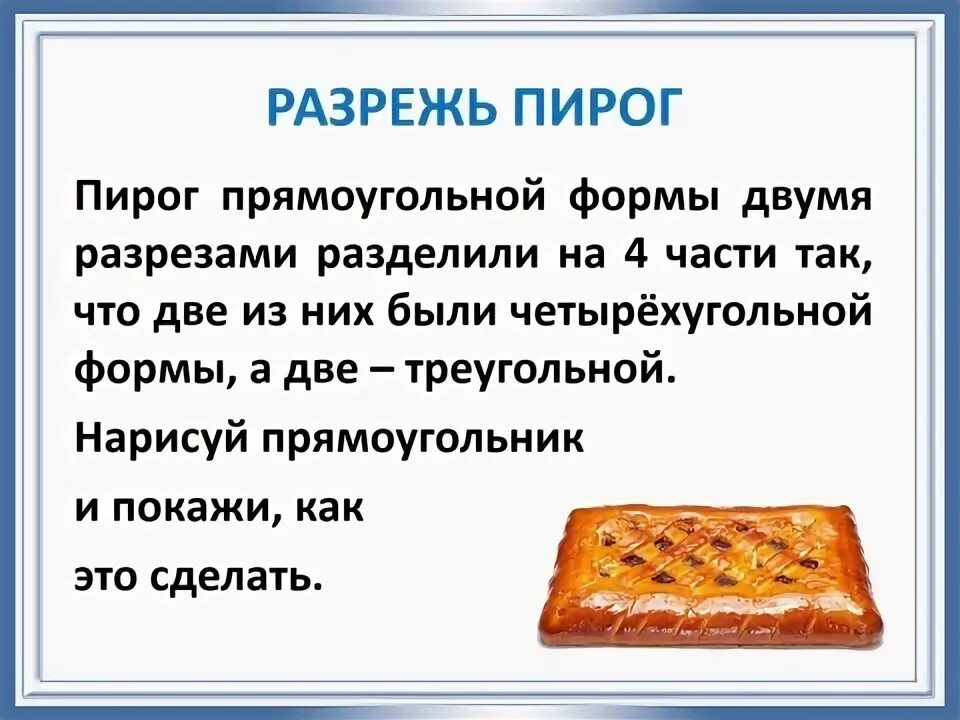 РАЗРЕЖЬ ПИРОГ

Пирог прямоугольной формы двумя разрезами разделили на 4 части так, что две из них были четырёхугольной формы, а две – треугольной.

Нарисуй прямоугольник

и покажи, как

это сделать.